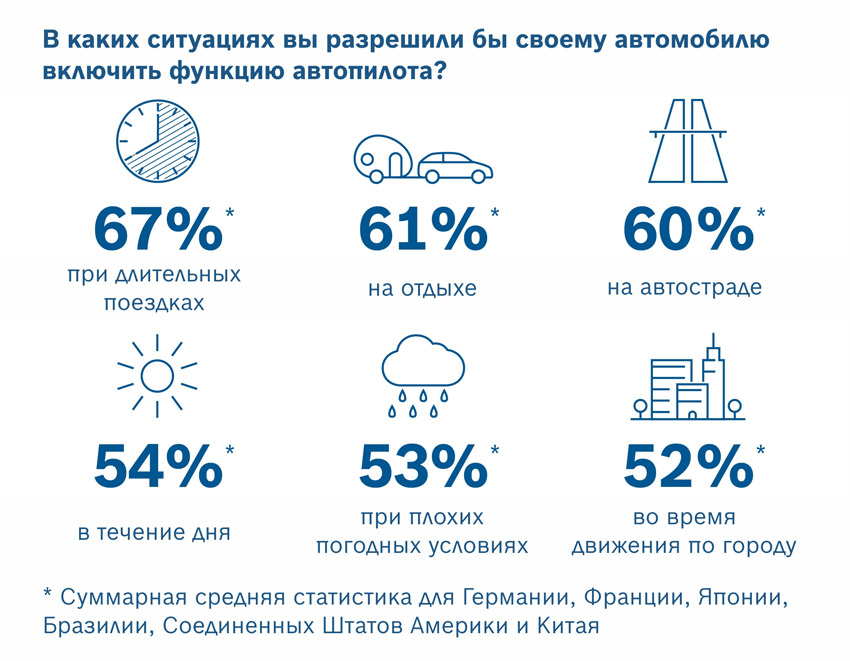 В каких ситуациях вы разрешили бы своему автомобилю включить функцию автопилота?

67%*
при длительных поездках

61%*
на отдыхе

60%*
на автостраде

54%*
в течение дня

53%*
при плохих погодных условиях

52%*
во время движения по городу

* Суммарная средняя статистика для Германии, Франции, Японии, Бразилии, Соединенных Штатов Америки и Китая